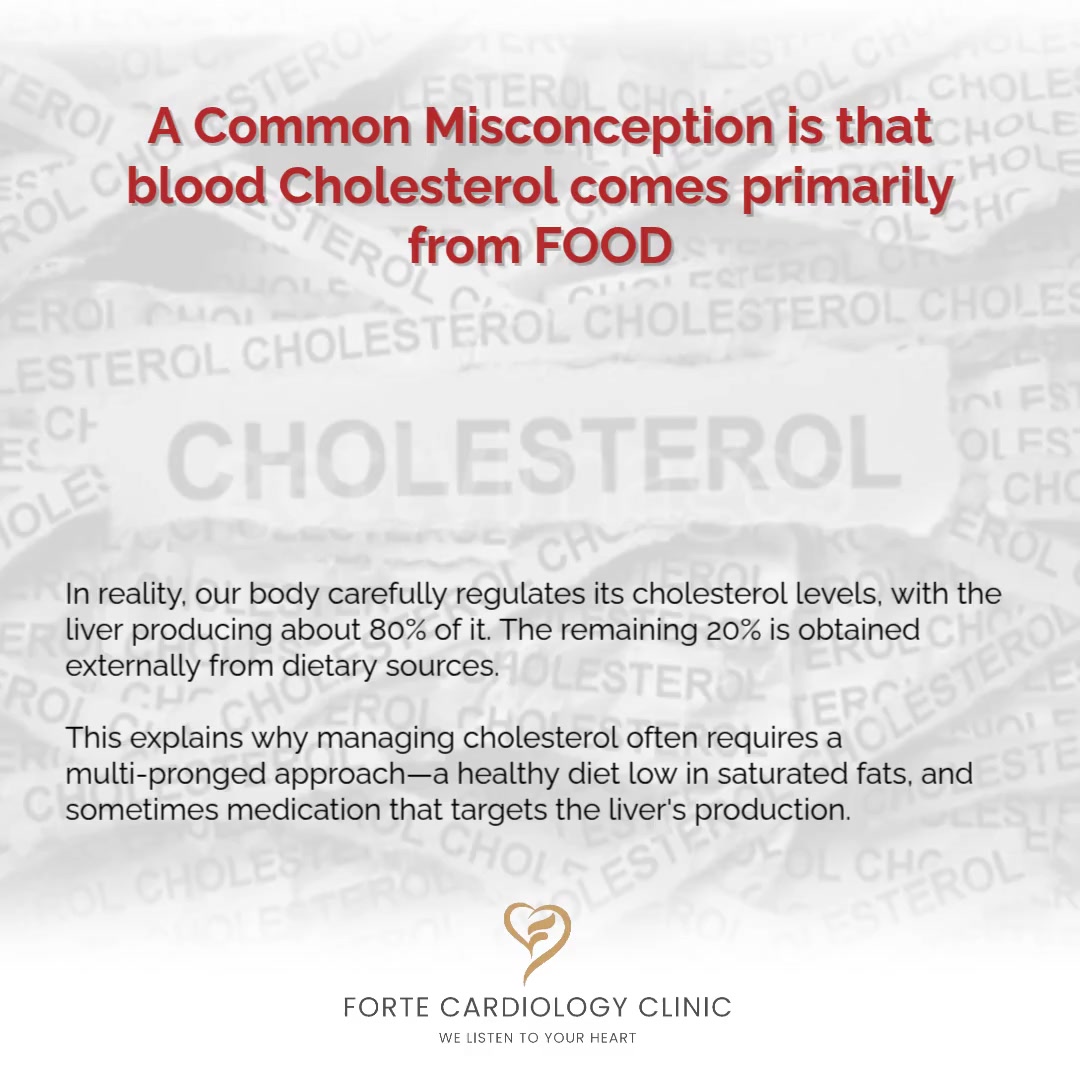 A Common Misconception is that blood Cholesterol comes primarily from FOOD

CHOLESTEROL

In reality, our body carefully regulates its cholesterol levels, with the liver producing about 80% of it. The remaining 20% is obtained externally from dietary sources.

This explains why managing cholesterol often requires a multi-pronged approach—a healthy diet low in saturated fats, and sometimes medication that targets the liver's production.

FORTE CARDIOLOGY CLINIC
WE LISTEN TO YOUR HEART